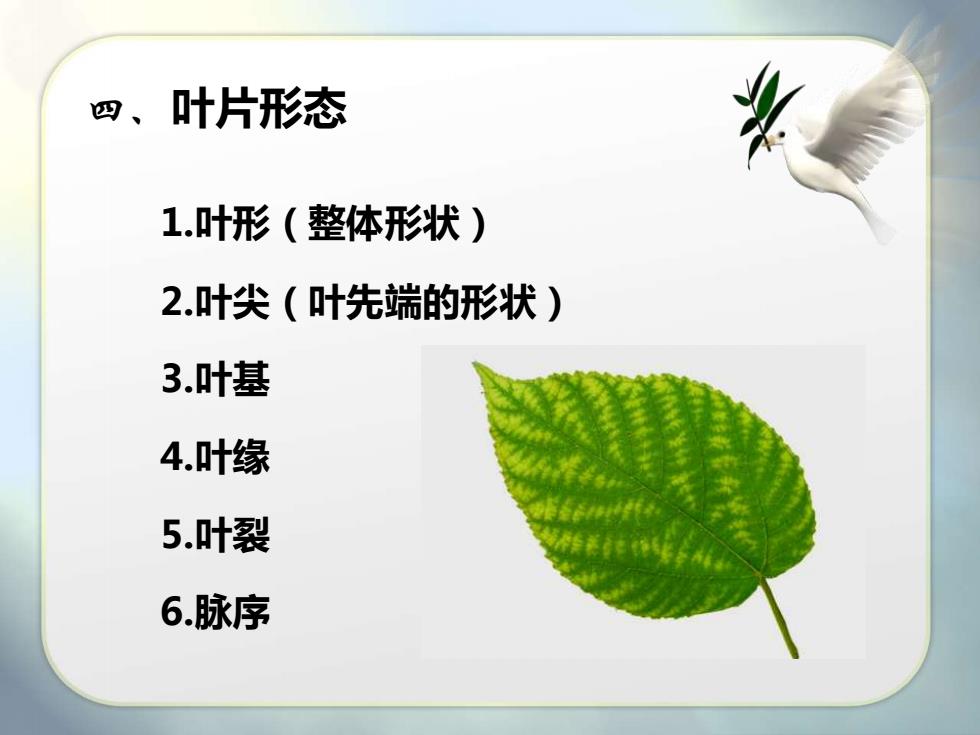 四、叶片形态

1.叶形（整体形状）

2.叶尖（叶先端的形状）

3.叶基

4.叶缘

5.叶裂

6.脉序